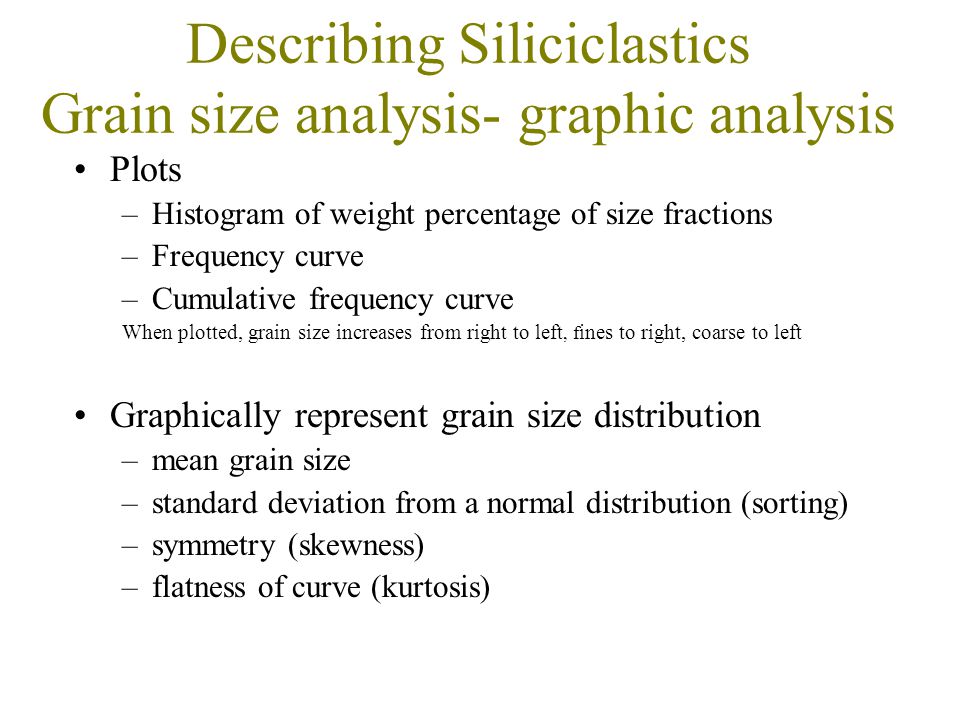 Describing Siliciclastics
Grain size analysis- graphic analysis

• Plots
– Histogram of weight percentage of size fractions
– Frequency curve
– Cumulative frequency curve
When plotted, grain size increases from right to left, fines to right, coarse to left

• Graphically represent grain size distribution
– mean grain size
– standard deviation from a normal distribution (sorting)
– symmetry (skewness)
– flatness of curve (kurtosis)